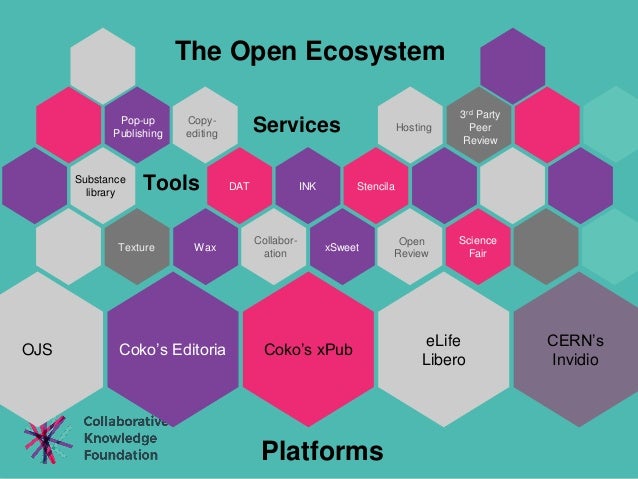 The Open Ecosystem

Pop-up Publishing

Copy-editing

Services

Hosting

3rd Party Peer Review

Substance library

Tools

DAT

INK

Stencila

Texture

Wax

Collaboration

xSweet

Open Review

Science Fair

OJS

Coko's Editoria

Coko's xPub

eLife Libero

CERN's Invidio

Collaborative Knowledge Foundation

Platforms